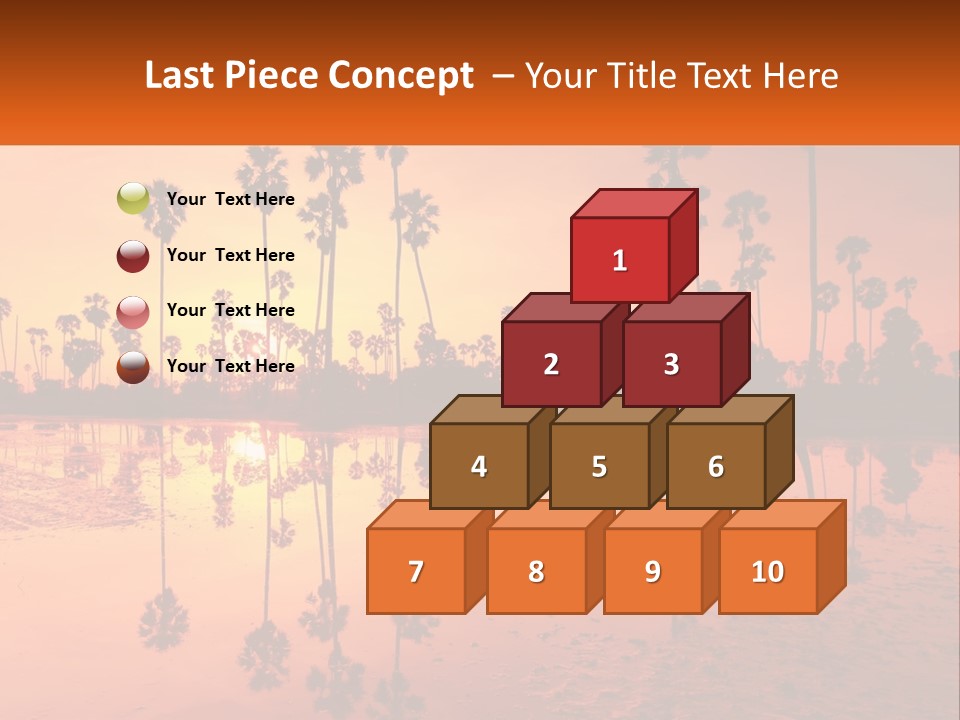 Last Piece Concept – Your Title Text Here

Your Text Here

Your Text Here

Your Text Here

Your Text Here

1

2 3

4 5 6

7 8 9 10